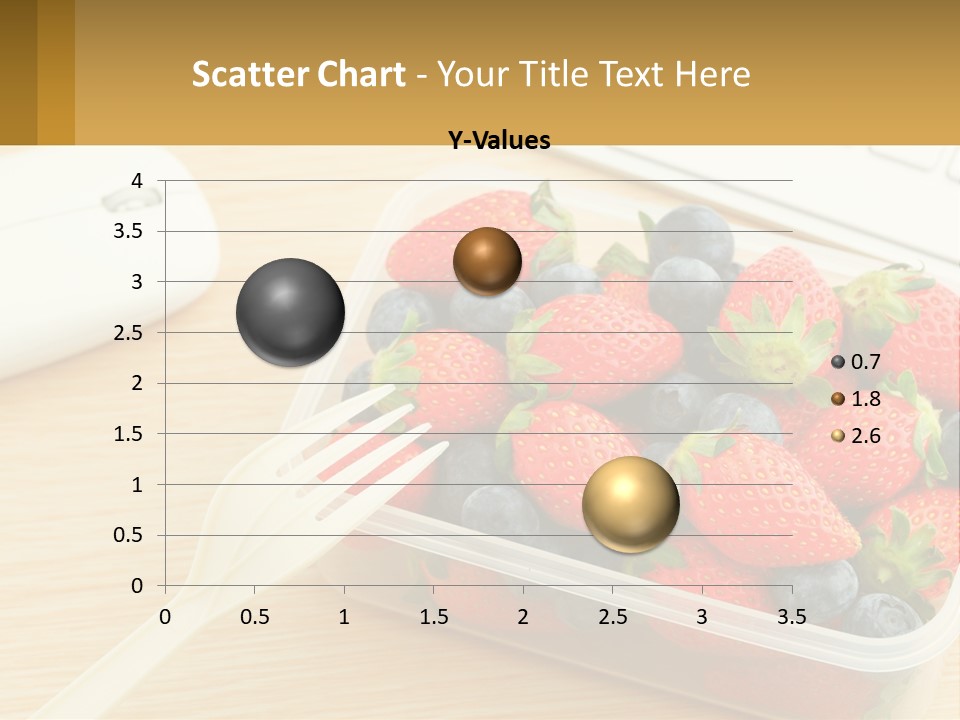 Scatter Chart - Your Title Text Here

Y-Values

4
3.5
3
2.5
2
1.5
1
0.5
0

0 0.5 1 1.5 2 2.5 3 3.5

0.7
1.8
2.6